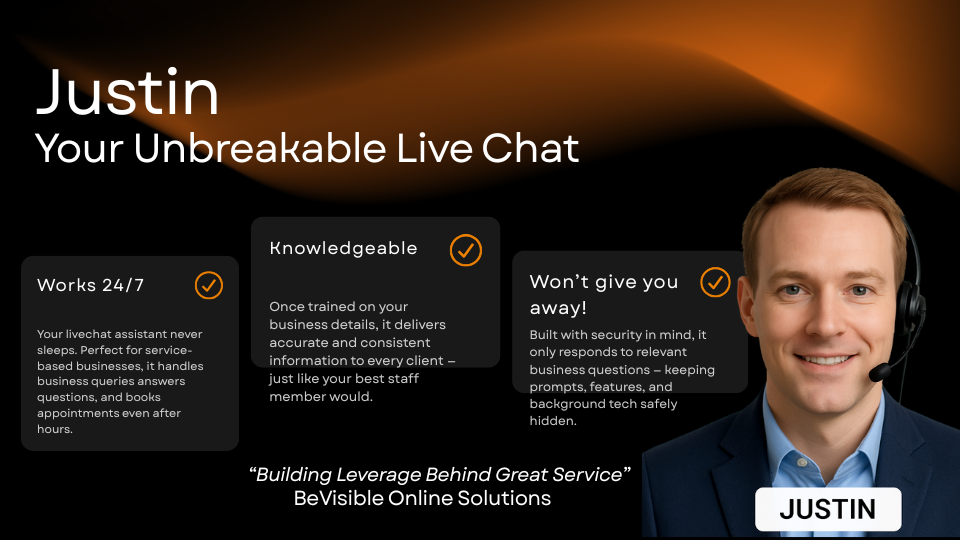 Justin
Your Unbreakable Live Chat

Works 24/7

Your livechat assistant never sleeps. Perfect for service-based businesses, it handles business queries answers questions, and books appointments even after hours.

Knowledgeable

Once trained on your business details, it delivers accurate and consistent information to every client – just like your best staff member would.

Won't give you away!

Built with security in mind, it only responds to relevant business questions – keeping prompts, features, and background tech safely hidden.

"Building Leverage Behind Great Service"
BeVisible Online Solutions

JUSTIN